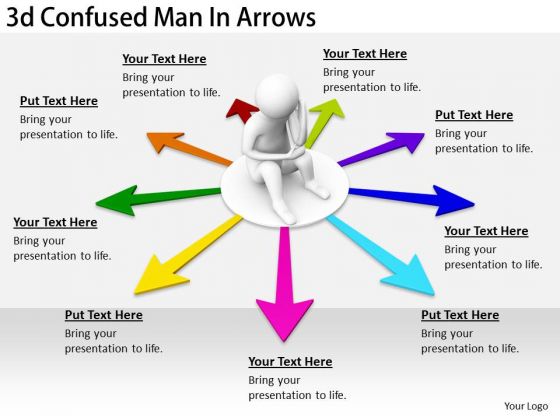 3d Confused Man In Arrows

Your Text Here
Bring your presentation to life.

Your Text Here
Bring your presentation to life.

Put Text Here
Bring your presentation to life.

Put Text Here
Bring your presentation to life.

Your Text Here
Bring your presentation to life.

Your Text Here
Bring your presentation to life.

Put Text Here
Bring your presentation to life.

Put Text Here
Bring your presentation to life.

Your Text Here
Bring your presentation to life.

Your Logo